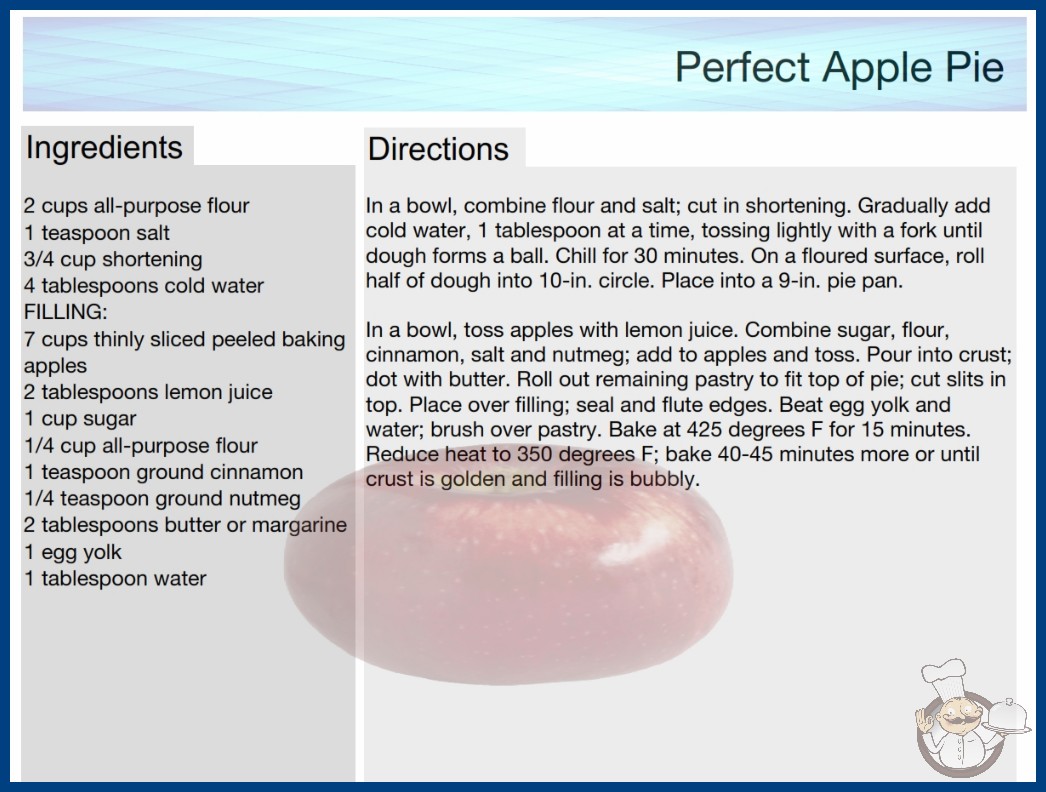 Perfect Apple Pie

Ingredients

2 cups all-purpose flour
1 teaspoon salt
3/4 cup shortening
4 tablespoons cold water
FILLING:
7 cups thinly sliced peeled baking apples
2 tablespoons lemon juice
1 cup sugar
1/4 cup all-purpose flour
1 teaspoon ground cinnamon
1/4 teaspoon ground nutmeg
2 tablespoons butter or margarine
1 egg yolk
1 tablespoon water

Directions

In a bowl, combine flour and salt; cut in shortening. Gradually add cold water, 1 tablespoon at a time, tossing lightly with a fork until dough forms a ball. Chill for 30 minutes. On a floured surface, roll half of dough into 10-in. circle. Place into a 9-in. pie pan.

In a bowl, toss apples with lemon juice. Combine sugar, flour, cinnamon, salt and nutmeg; add to apples and toss. Pour into crust; dot with butter. Roll out remaining pastry to fit top of pie; cut slits in top. Place over filling; seal and flute edges. Beat egg yolk and water; brush over pastry. Bake at 425 degrees F for 15 minutes. Reduce heat to 350 degrees F; bake 40-45 minutes more or until crust is golden and filling is bubbly.